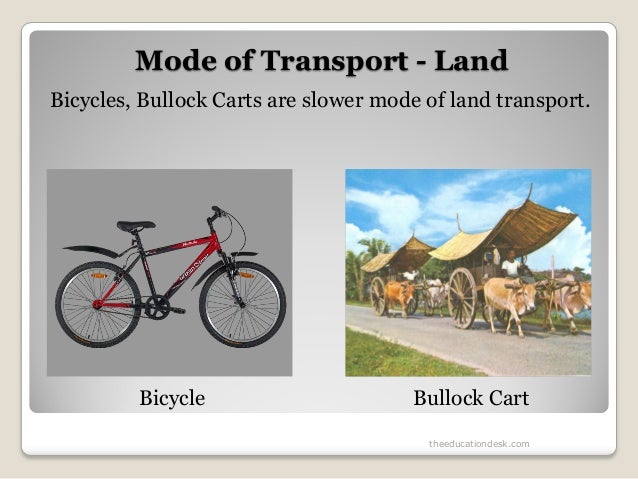 Mode of Transport - Land

Bicycles, Bullock Carts are slower mode of land transport.

Bicycle

Bullock Cart

theeducationdesk.com